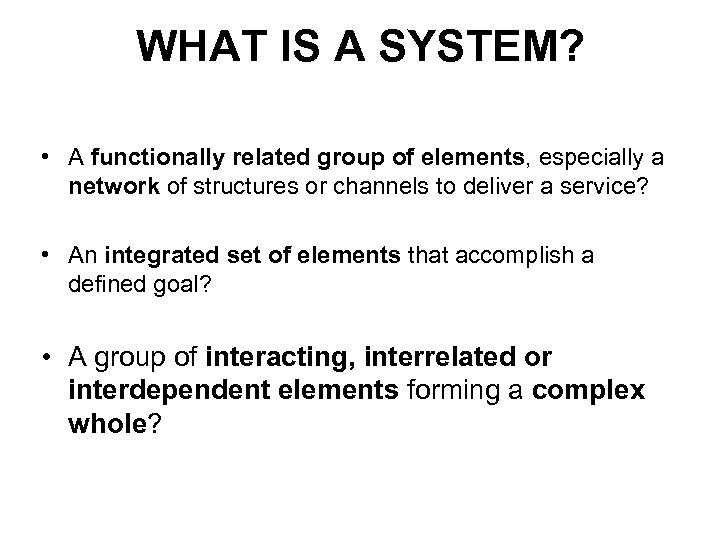 WHAT IS A SYSTEM?

• A functionally related group of elements, especially a network of structures or channels to deliver a service?

• An integrated set of elements that accomplish a defined goal?

• A group of interacting, interrelated or interdependent elements forming a complex whole?